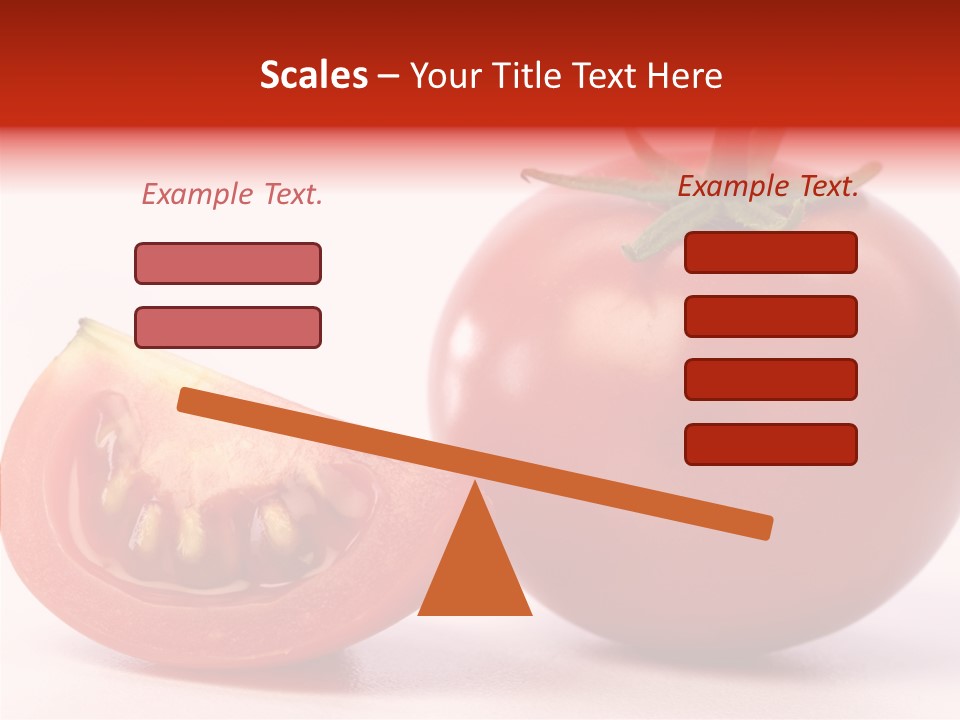 Scales – Your Title Text Here

Example Text.

Example Text.